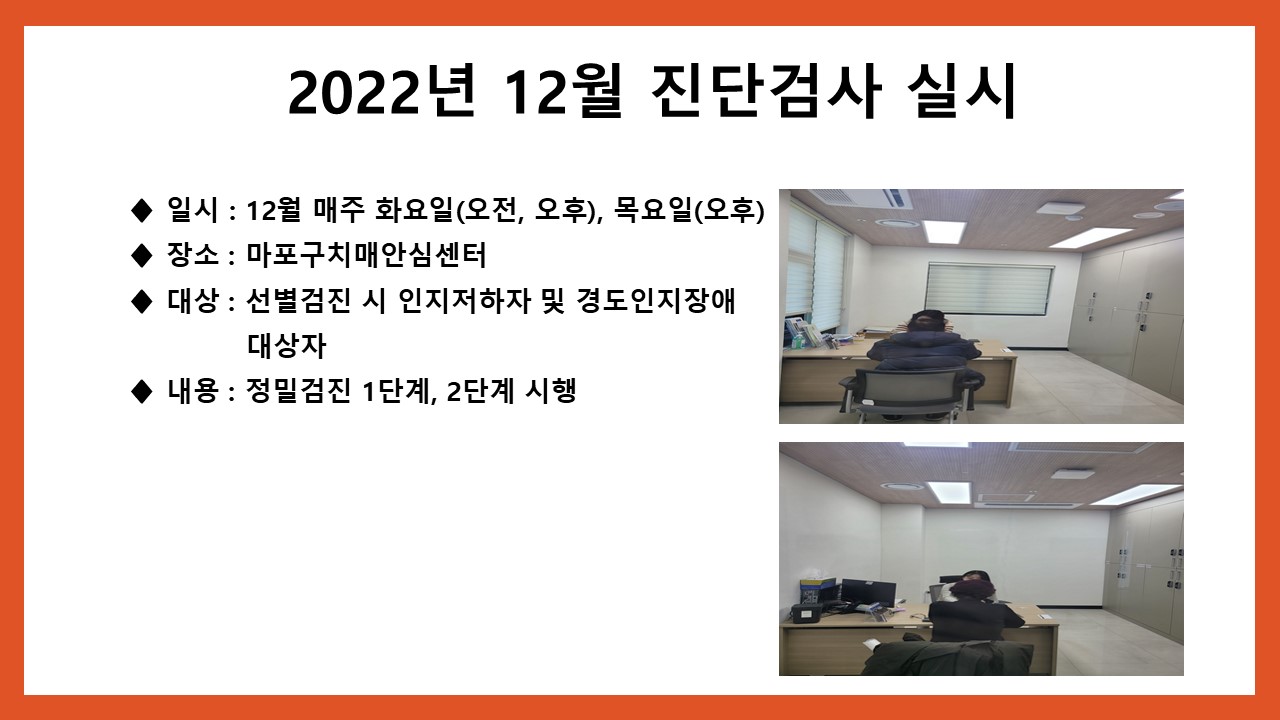 2022년 12월 진단검사 실시

◆ 일시 : 12월 매주 화요일(오전, 오후), 목요일(오후)

◆ 장소 : 마포구치매안심센터

◆ 대상 : 선별검진 시 인지저하자 및 경도인지장애 대상자

◆ 내용 : 정밀검진 1단계, 2단계 시행